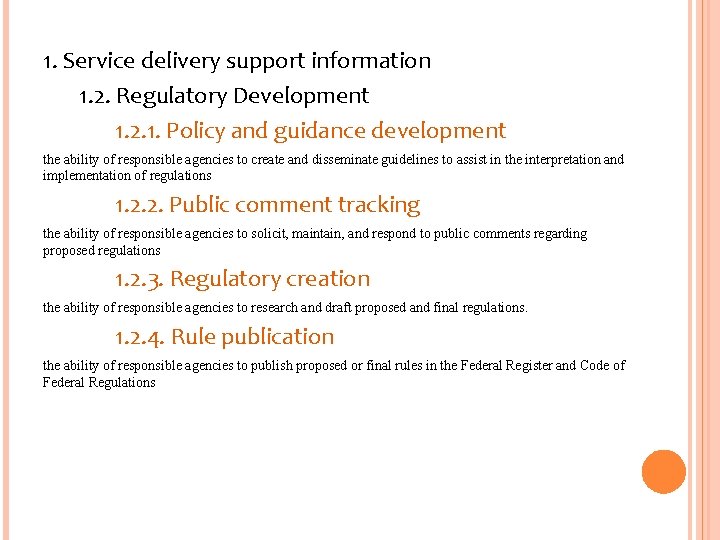 1. Service delivery support information

1.2. Regulatory Development

1.2.1. Policy and guidance development

the ability of responsible agencies to create and disseminate guidelines to assist in the interpretation and implementation of regulations

1.2.2. Public comment tracking

the ability of responsible agencies to solicit, maintain, and respond to public comments regarding proposed regulations

1.2.3. Regulatory creation

the ability of responsible agencies to research and draft proposed and final regulations.

1.2.4. Rule publication

the ability of responsible agencies to publish proposed or final rules in the Federal Register and Code of Federal Regulations